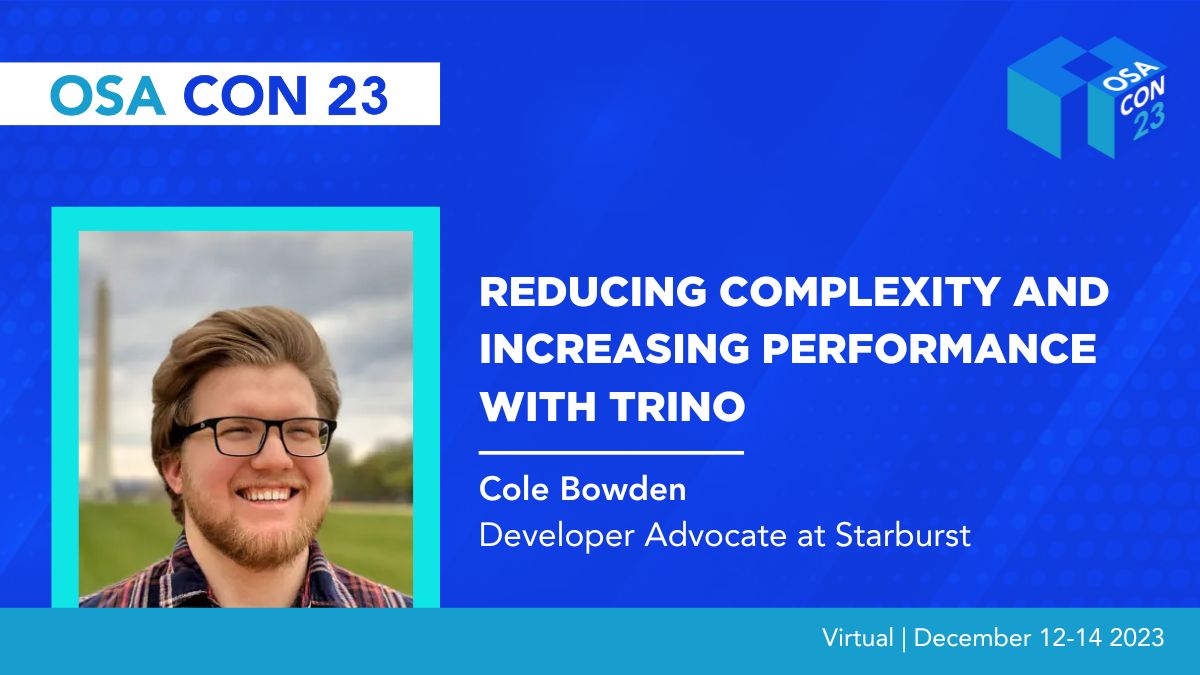 OSA CON 23

OSA CON 23

REDUCING COMPLEXITY AND INCREASING PERFORMANCE WITH TRINO

Cole Bowden
Developer Advocate at Starburst

Virtual | December 12-14 2023